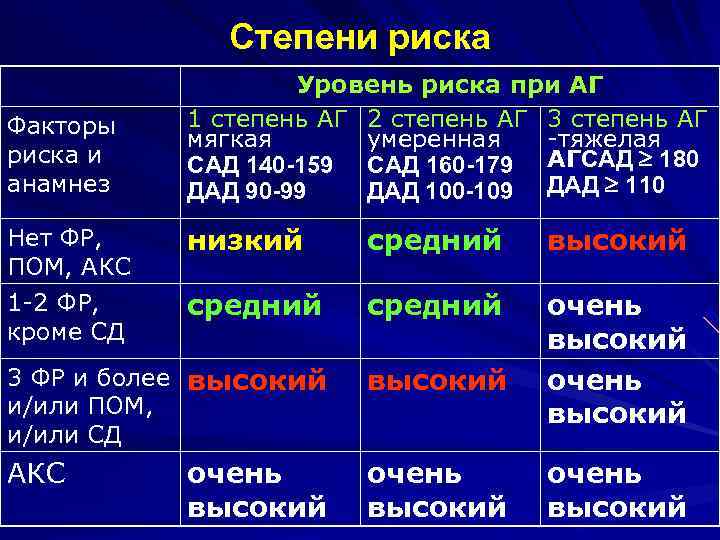 Степени риска

| | Уровень риска при АГ | | |
|---|---|---|---|
| Факторы риска и анамнез | 1 степень АГ мягкая САД 140-159 ДАД 90-99 | 2 степень АГ умеренная САД 160-179 ДАД 100-109 | 3 степень АГ -тяжелая АГСАД $\geq$ 180 ДАД $\geq$ 110 |
| Нет ФР, ПОМ, АКС | низкий | средний | высокий |
| 1-2 ФР, кроме СД | средний | средний | очень высокий |
| 3 ФР и более и/или ПОМ, и/или СД | высокий | высокий | очень высокий |
| АКС | очень высокий | очень высокий | очень высокий |